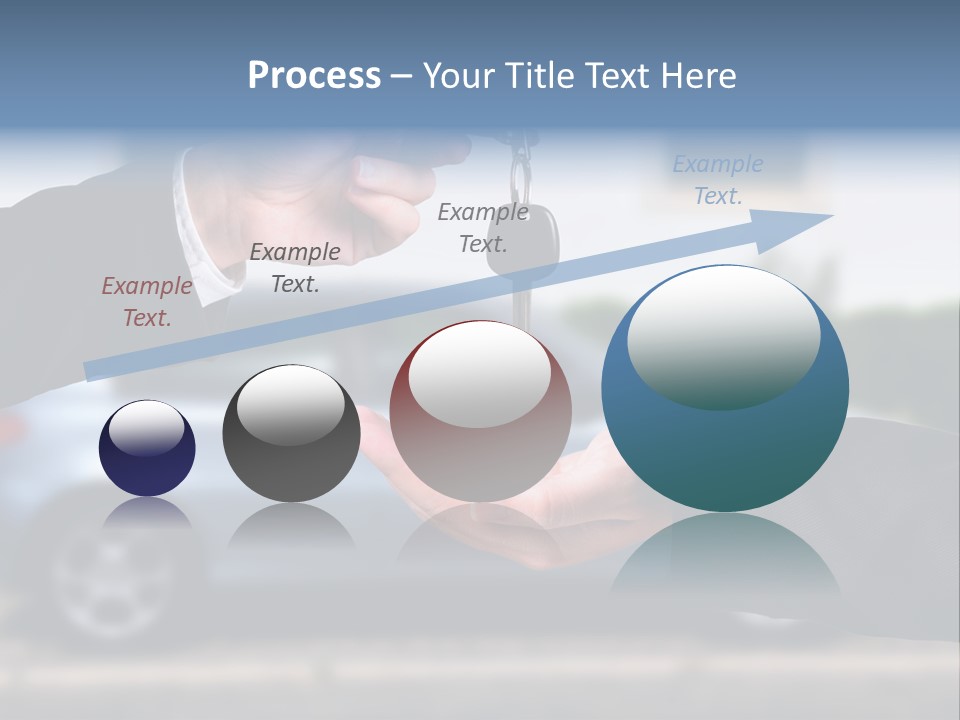 Process – Your Title Text Here

Example Text.

Example Text.

Example Text.

Example Text.